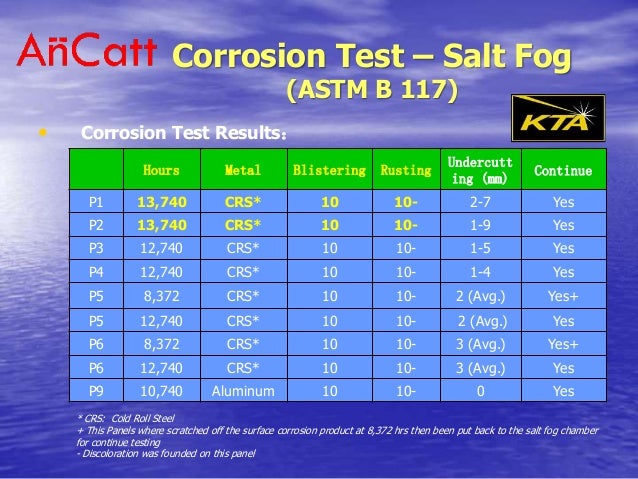 AnCatt Corrosion Test – Salt Fog (ASTM B 117)

KTA

• Corrosion Test Results：

| | Hours | Metal | Blistering | Rusting | Undercutting (mm) | Continue |
|---|---|---|---|---|---|---|
| P1 | 13,740 | CRS* | 10 | 10- | 2-7 | Yes |
| P2 | 13,740 | CRS* | 10 | 10- | 1-9 | Yes |
| P3 | 12,740 | CRS* | 10 | 10- | 1-5 | Yes |
| P4 | 12,740 | CRS* | 10 | 10- | 1-4 | Yes |
| P5 | 8,372 | CRS* | 10 | 10- | 2 (Avg.) | Yes+ |
| P5 | 12,740 | CRS* | 10 | 10- | 2 (Avg.) | Yes |
| P6 | 8,372 | CRS* | 10 | 10- | 3 (Avg.) | Yes+ |
| P6 | 12,740 | CRS* | 10 | 10- | 3 (Avg.) | Yes |
| P9 | 10,740 | Aluminum | 10 | 10- | 0 | Yes |

* CRS: Cold Roll Steel
+ This Panels where scratched off the surface corrosion product at 8,372 hrs then been put back to the salt fog chamber for continue testing
- Discoloration was founded on this panel